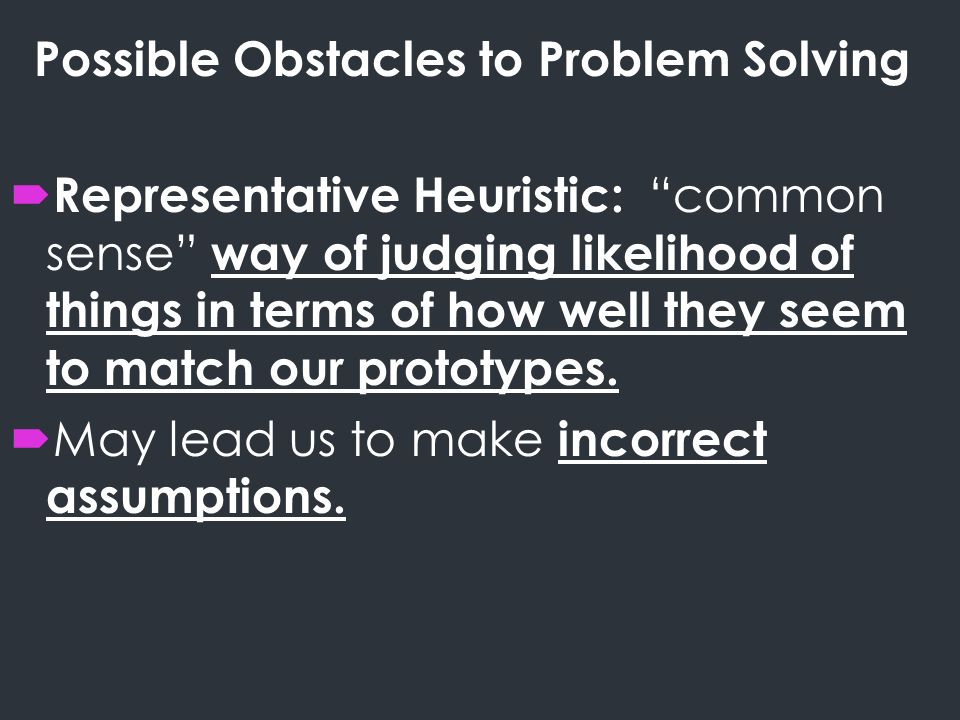 Possible Obstacles to Problem Solving

Representative Heuristic: “common sense” way of judging likelihood of things in terms of how well they seem to match our prototypes.

May lead us to make incorrect assumptions.